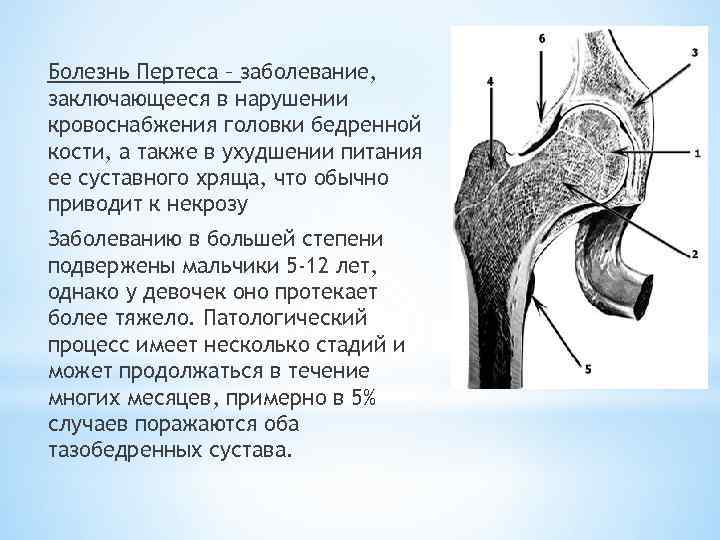 Болезнь Пертеса – заболевание, заключающееся в нарушении кровоснабжения головки бедренной кости, а также в ухудшении питания ее суставного хряща, что обычно приводит к некрозу

Заболеванию в большей степени подвержены мальчики 5-12 лет, однако у девочек оно протекает более тяжело. Патологический процесс имеет несколько стадий и может продолжаться в течение многих месяцев, примерно в 5% случаев поражаются оба тазобедренных сустава.

6
3
4
1
2
5